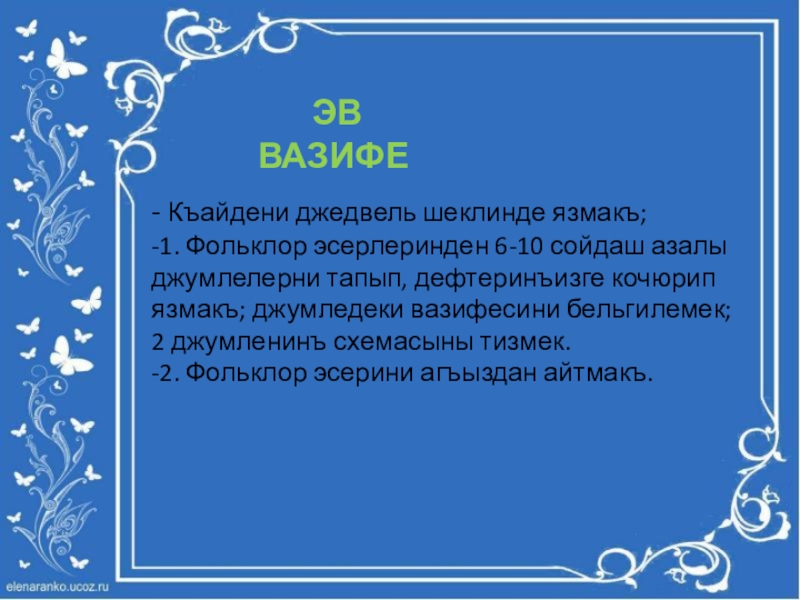 ЭВ
ВАЗИФЕ

- Къайдени джедвель шеклинде язмакъ;
-1. Фольклор эсерлеринден 6-10 сойдаш азалы джумлелерни тапып, дефтеринъизге кочюрип язмакъ; джумледеки вазифесини бельгилемек; 2 джумленинъ схемасыны тизмек.
-2. Фольклор эсерини агъыздан айтмакъ.

elenaranko.ucoz.ru